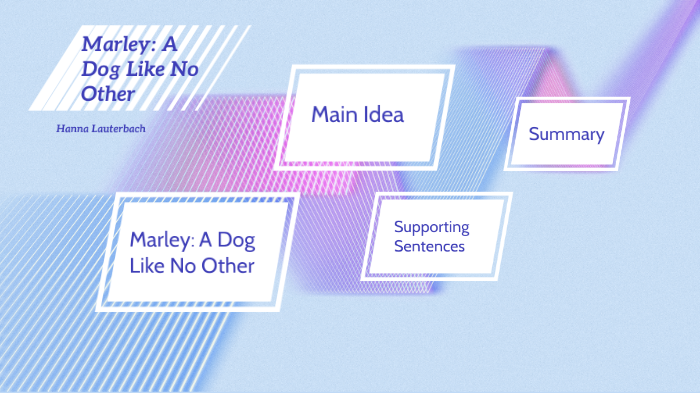 Marley: A Dog Like No Other

Hanna Lauterbach

Main Idea

Summary

Marley: A Dog Like No Other

Supporting Sentences